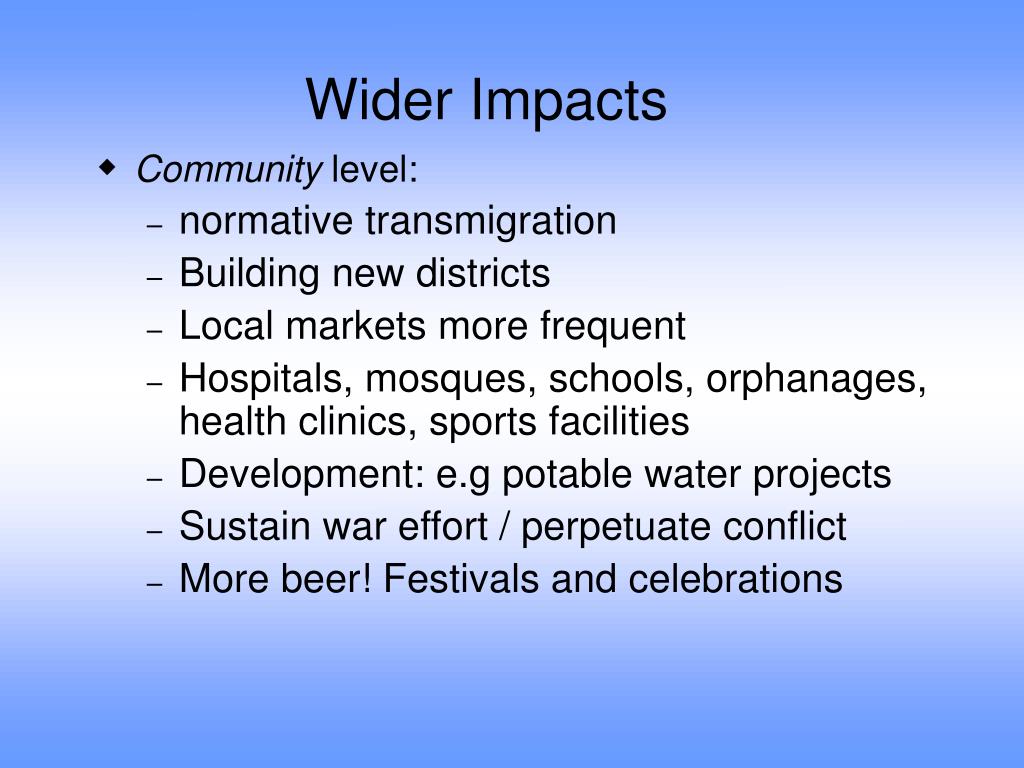 Wider Impacts

◆ Community level:
– normative transmigration
– Building new districts
– Local markets more frequent
– Hospitals, mosques, schools, orphanages, health clinics, sports facilities
– Development: e.g potable water projects
– Sustain war effort / perpetuate conflict
– More beer! Festivals and celebrations